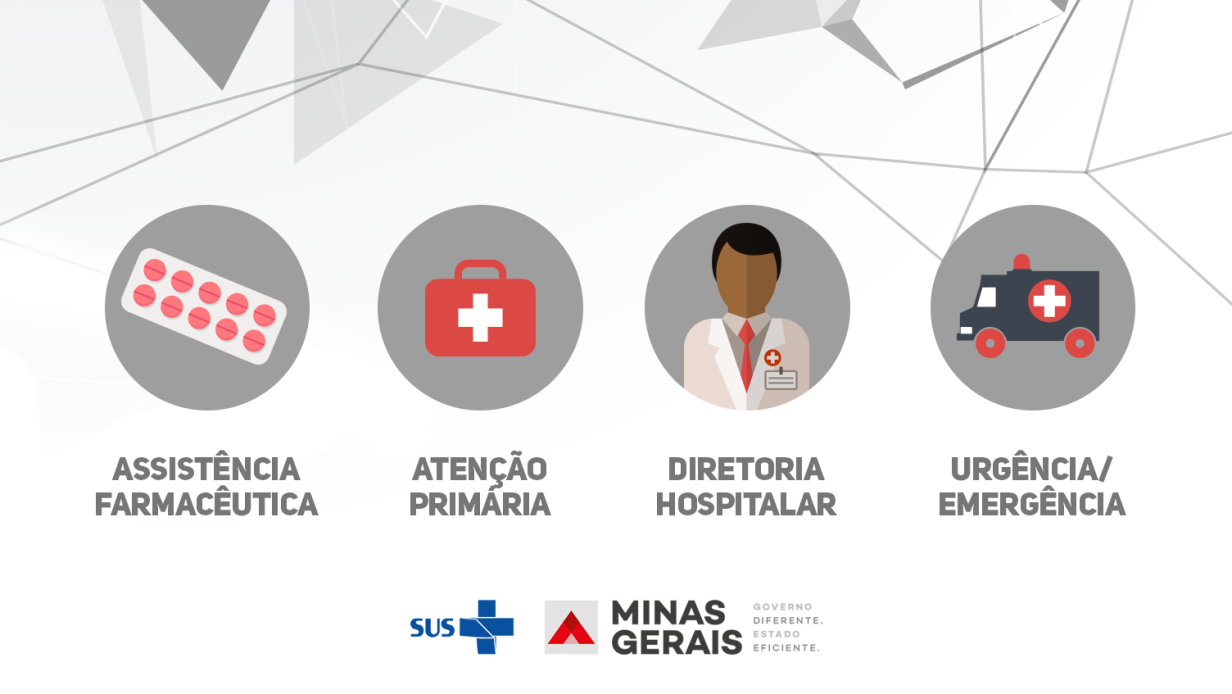 ASSISTÊNCIA FARMACÊUTICA

ATENÇÃO PRIMÁRIA

DIRETORIA HOSPITALAR

URGÊNCIA/ EMERGÊNCIA

SUS

MINAS GERAIS

GOVERNO DIFERENTE. ESTADO EFICIENTE.